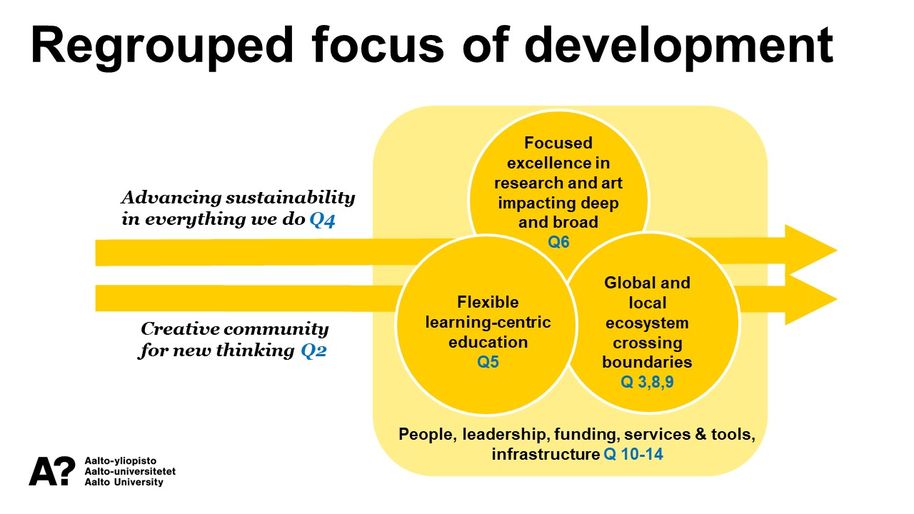 Regrouped focus of development

Advancing sustainability in everything we do Q4

Creative community for new thinking Q2

Focused excellence in research and art impacting deep and broad Q6

Flexible learning-centric education Q5

Global and local ecosystem crossing boundaries Q 3,8,9

People, leadership, funding, services & tools, infrastructure Q 10-14

A? Aalto-yliopisto Aalto-universitetet Aalto University